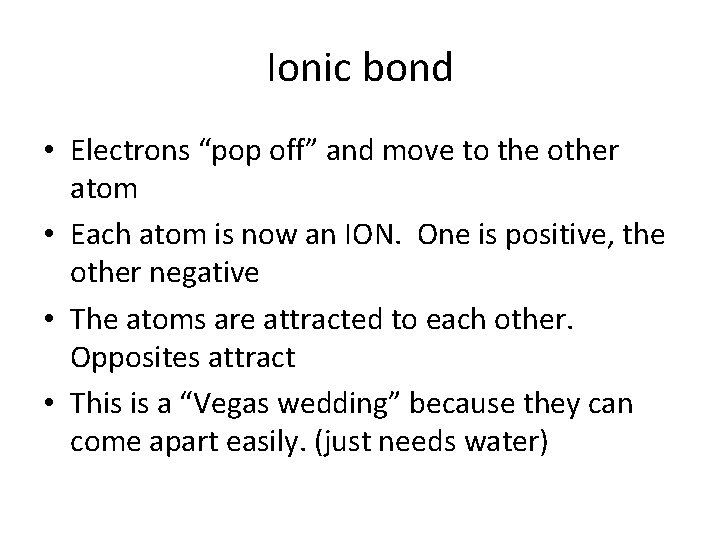 Ionic bond

• Electrons “pop off” and move to the other atom
• Each atom is now an ION. One is positive, the other negative
• The atoms are attracted to each other. Opposites attract
• This is a “Vegas wedding” because they can come apart easily. (just needs water)